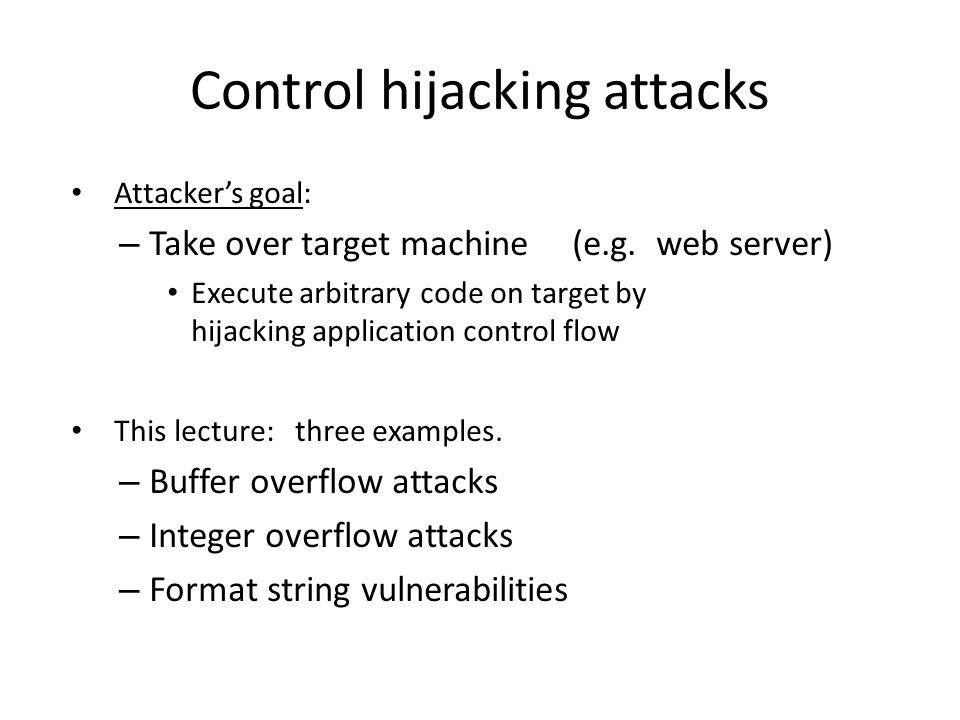 Control hijacking attacks

• Attacker's goal:
– Take over target machine (e.g. web server)
• Execute arbitrary code on target by hijacking application control flow

• This lecture: three examples.
– Buffer overflow attacks
– Integer overflow attacks
– Format string vulnerabilities